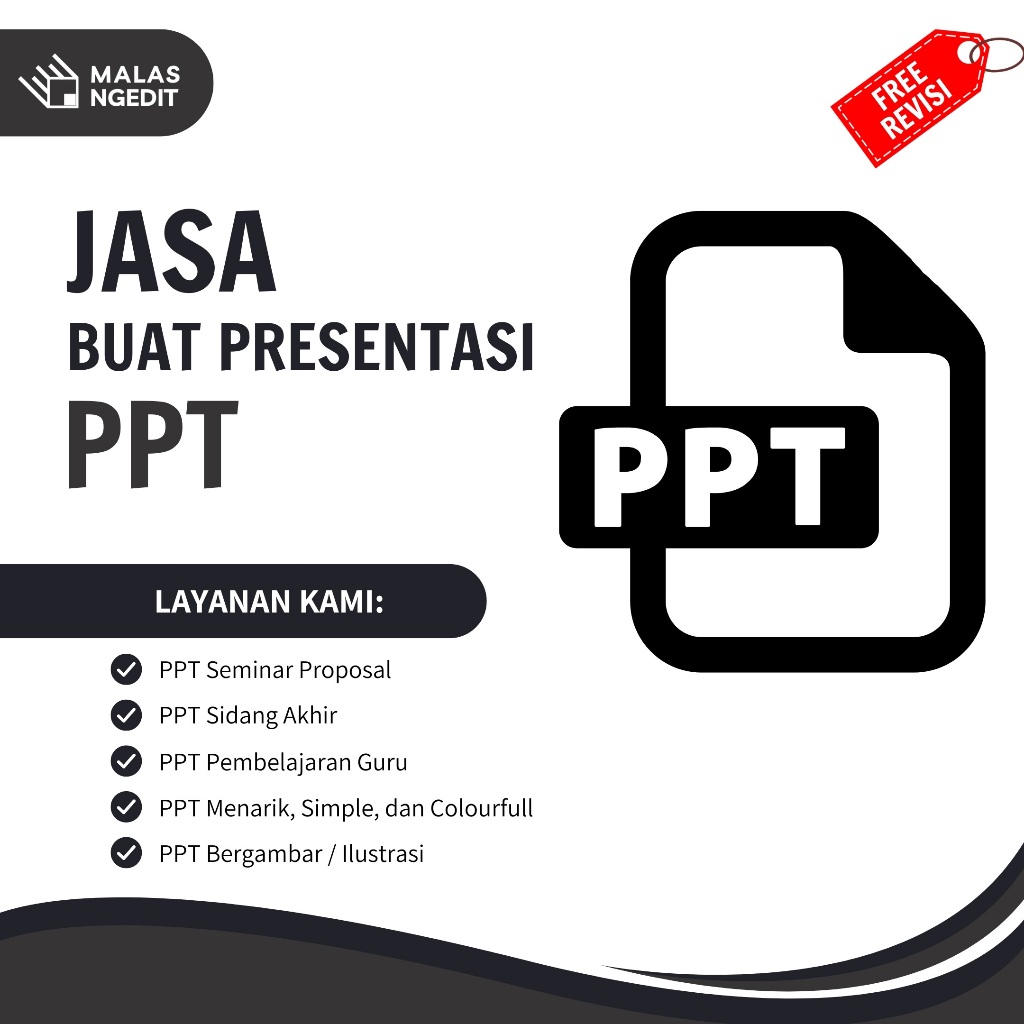 MALAS NGEDIT

FREE REVISI

JASA
BUAT PRESENTASI
PPT

PPT

LAYANAN KAMI:

PPT Seminar Proposal
PPT Sidang Akhir
PPT Pembelajaran Guru
PPT Menarik, Simple, dan Colourfull
PPT Bergambar / Ilustrasi